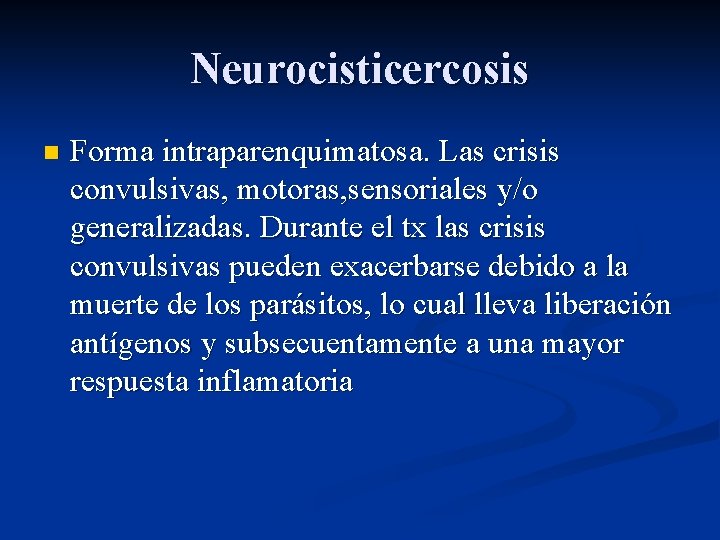 Neurocisticercosis

Forma intraparenquimatosa. Las crisis convulsivas, motoras,sensoriales y/o generalizadas. Durante el tx las crisis convulsivas pueden exacerbarse debido a la muerte de los parásitos, lo cual lleva liberación antígenos y subsecuentamente a una mayor respuesta inflamatoria